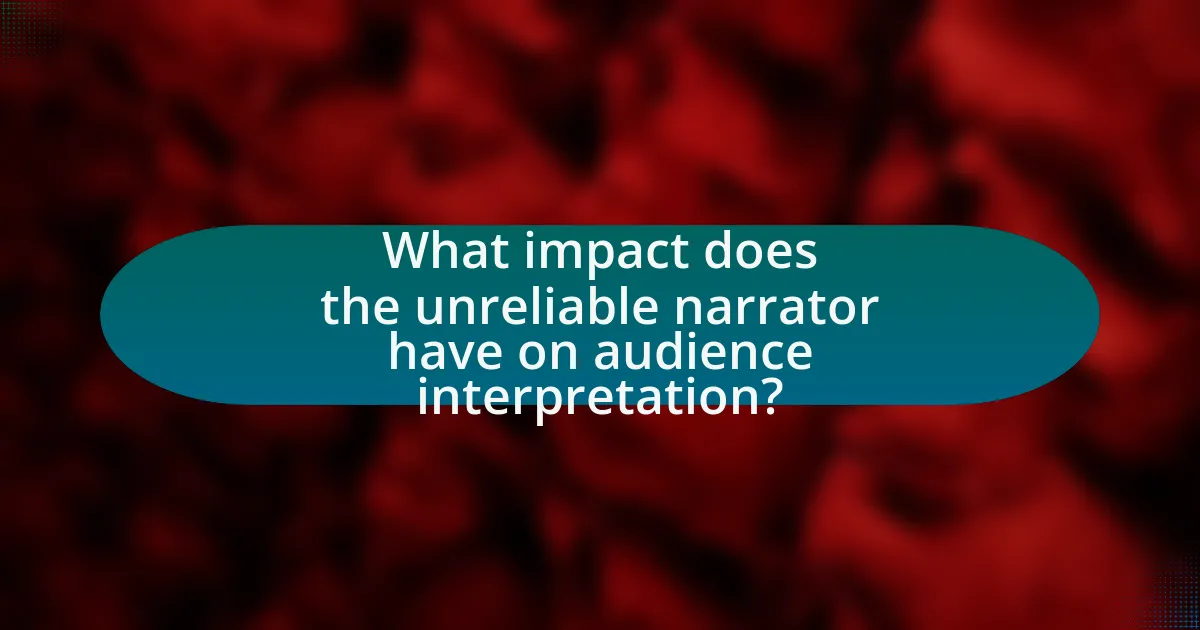 What impact does the unreliable narrator have on audience interpretation?